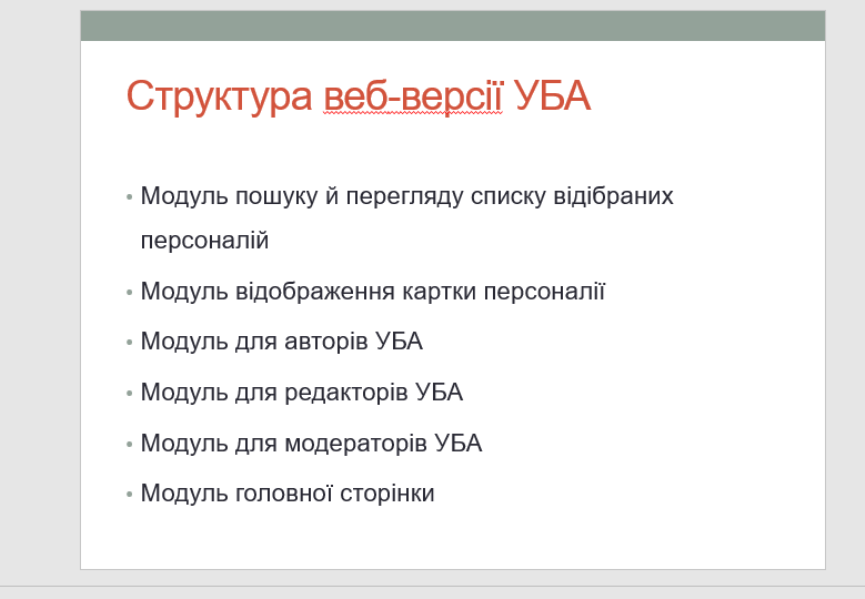 Структура веб-версії УБА

• Модуль пошуку й перегляду списку відібраних персоналій

• Модуль відображення картки персоналії

• Модуль для авторів УБА

• Модуль для редакторів УБА

• Модуль для модераторів УБА

• Модуль головної сторінки